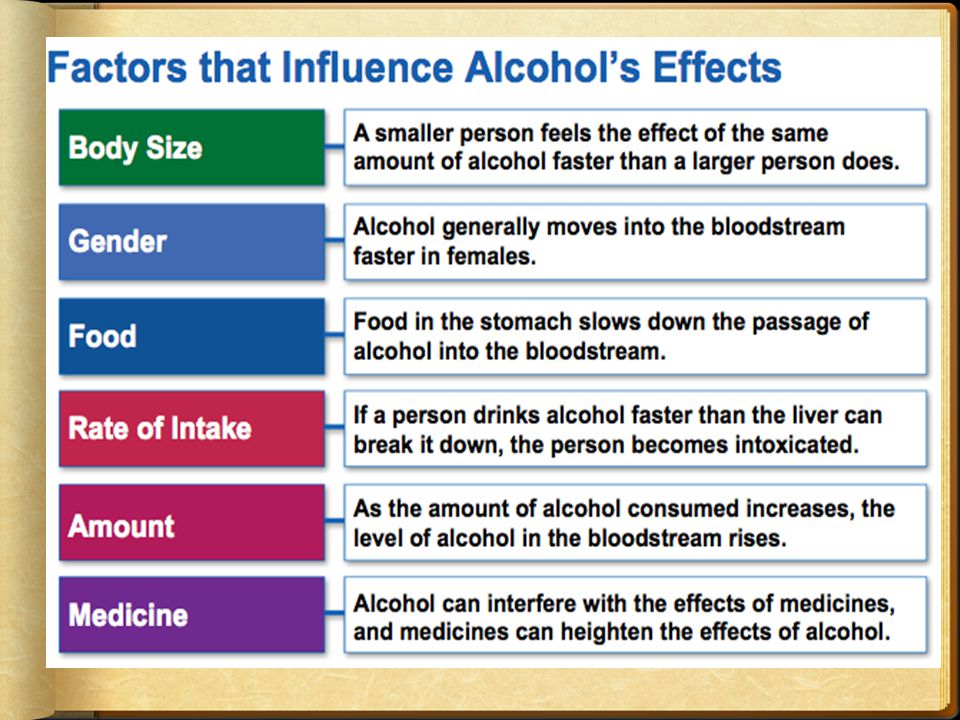 Factors that Influence Alcohol's Effects

Body Size

A smaller person feels the effect of the same amount of alcohol faster than a larger person does.

Gender

Alcohol generally moves into the bloodstream faster in females.

Food

Food in the stomach slows down the passage of alcohol into the bloodstream.

Rate of Intake

If a person drinks alcohol faster than the liver can break it down, the person becomes intoxicated.

Amount

As the amount of alcohol consumed increases, the level of alcohol in the bloodstream rises.

Medicine

Alcohol can interfere with the effects of medicines, and medicines can heighten the effects of alcohol.